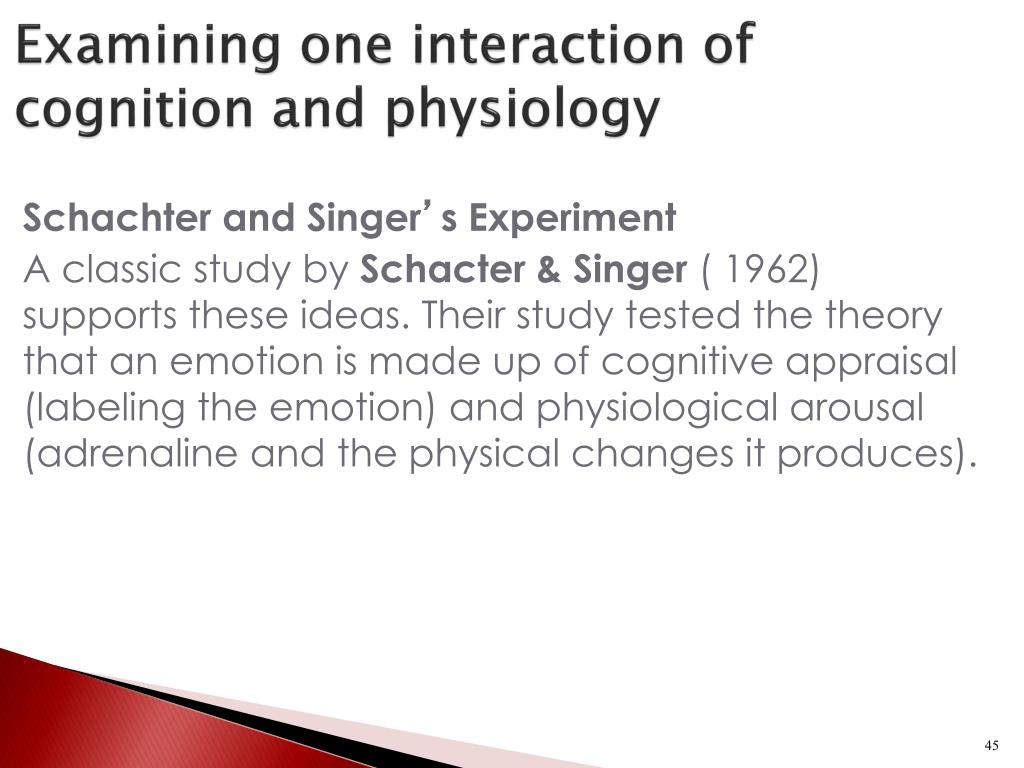 Examining one interaction of cognition and physiology

Schachter and Singer’ s Experiment
A classic study by Schacter & Singer ( 1962) supports these ideas. Their study tested the theory that an emotion is made up of cognitive appraisal (labeling the emotion) and physiological arousal (adrenaline and the physical changes it produces).

45